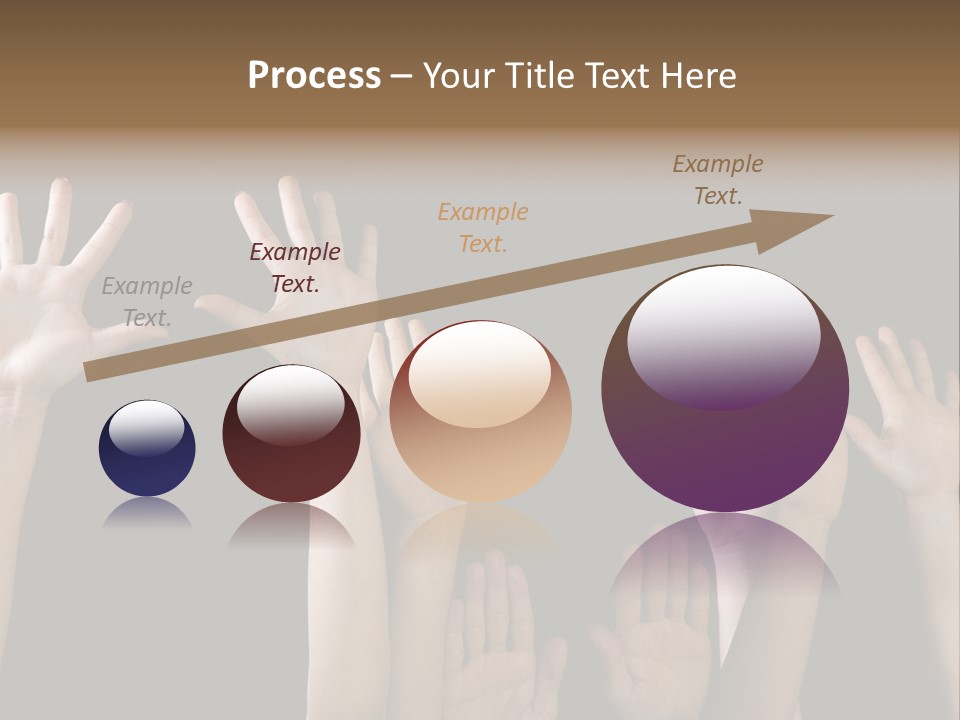 Process – Your Title Text Here

Example Text.

Example Text.

Example Text.

Example Text.